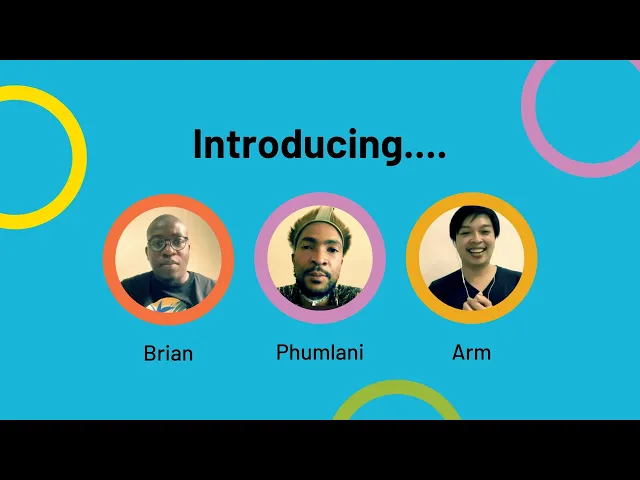 Introducing....

Brian

Phumlani

Arm